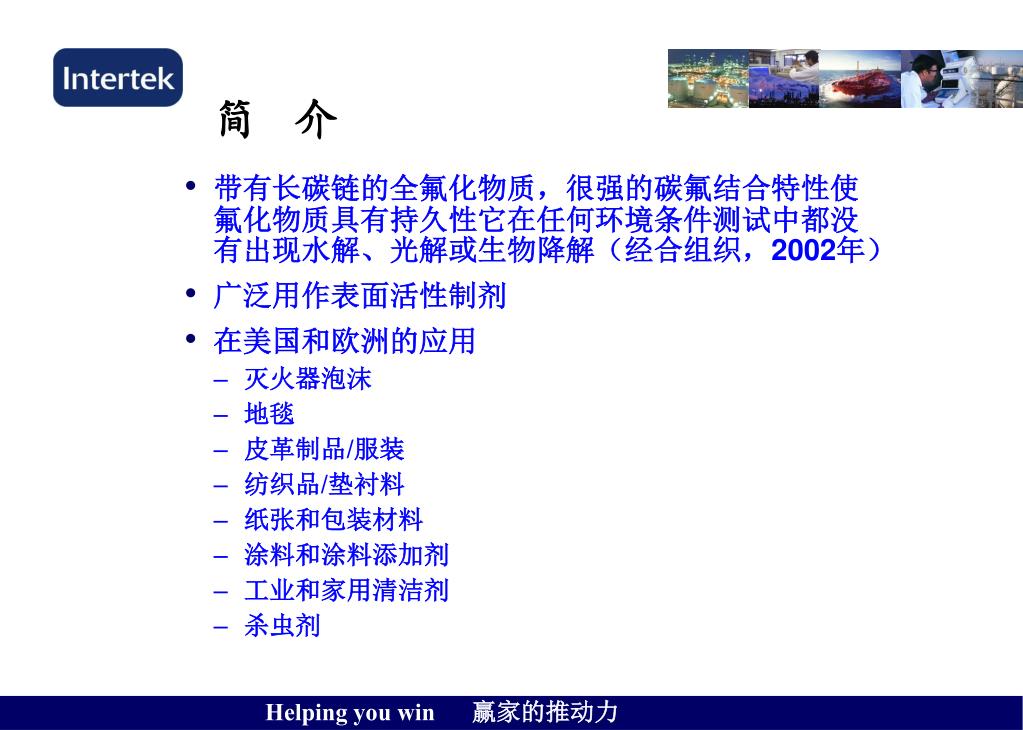 Intertek

简 介

• 带有长碳链的全氟化物质，很强的碳氟结合特性使氟化物质具有持久性它在任何环境条件测试中都没有出现水解、光解或生物降解（经合组织，2002年）

• 广泛用作表面活性制剂

• 在美国和欧洲的应用
– 灭火器泡沫
– 地毯
– 皮革制品/服装
– 纺织品/垫衬料
– 纸张和包装材料
– 涂料和涂料添加剂
– 工业和家用清洁剂
– 杀虫剂

Helping you win 赢家的推动力